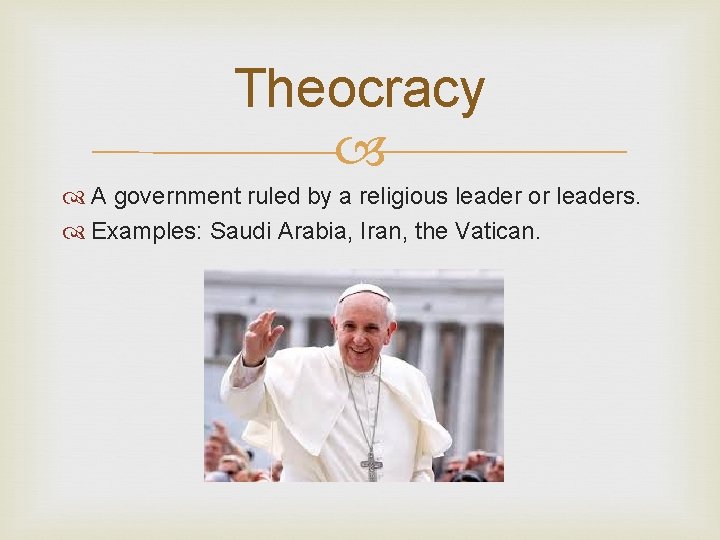 Theocracy

A government ruled by a religious leader or leaders.
Examples: Saudi Arabia, Iran, the Vatican.